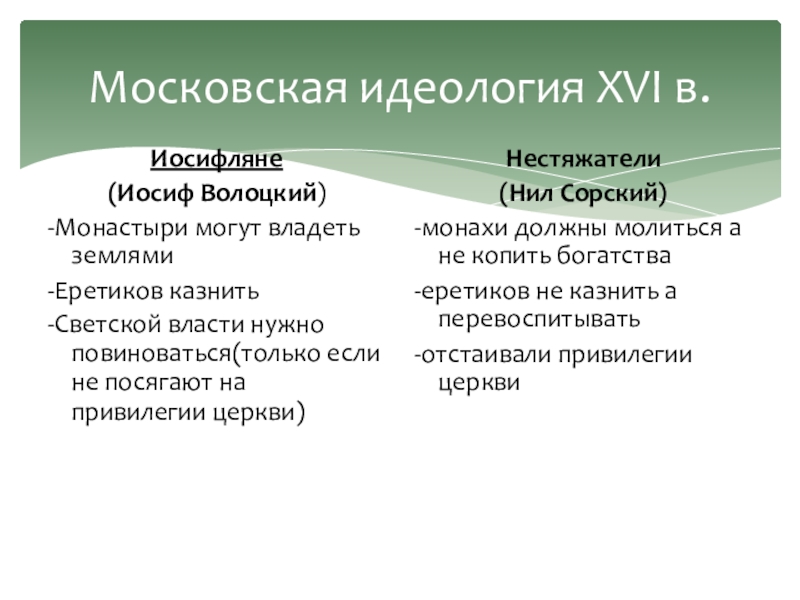 Московская идеология XVI в.

Иосифляне
(Иосиф Волоцкий)
-Монастыри могут владеть землями
-Еретиков казнить
-Светской власти нужно повиноваться(только если не посягают на привилегии церкви)

Нестяжатели
(Нил Сорский)
-монахи должны молиться а не копить богатства
-еретиков не казнить а перевоспитывать
-отстаивали привилегии церкви